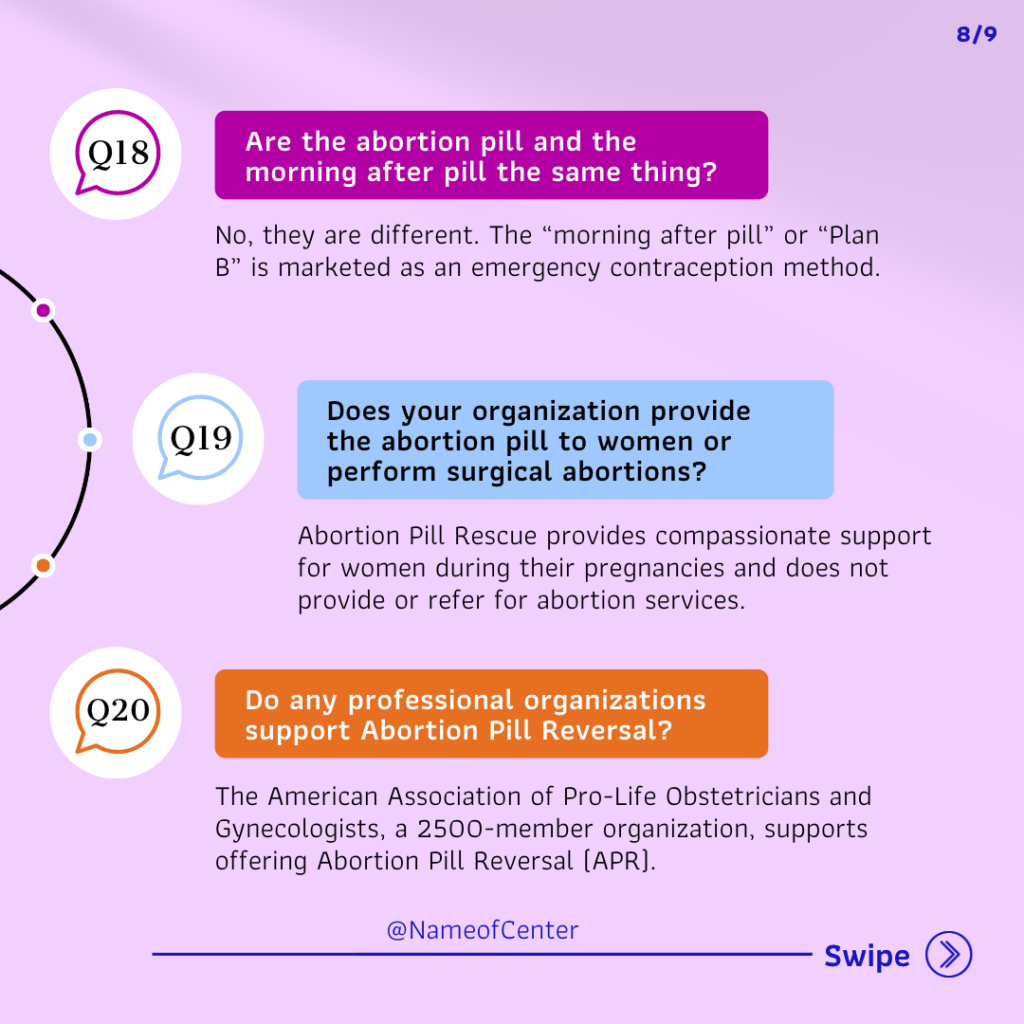 8/9

Q18

Are the abortion pill and the morning after pill the same thing?

No, they are different. The “morning after pill” or “Plan B” is marketed as an emergency contraception method.

Q19

Does your organization provide the abortion pill to women or perform surgical abortions?

Abortion Pill Rescue provides compassionate support for women during their pregnancies and does not provide or refer for abortion services.

Q20

Do any professional organizations support Abortion Pill Reversal?

The American Association of Pro-Life Obstetricians and Gynecologists, a 2500-member organization, supports offering Abortion Pill Reversal (APR).

@NameofCenter

Swipe